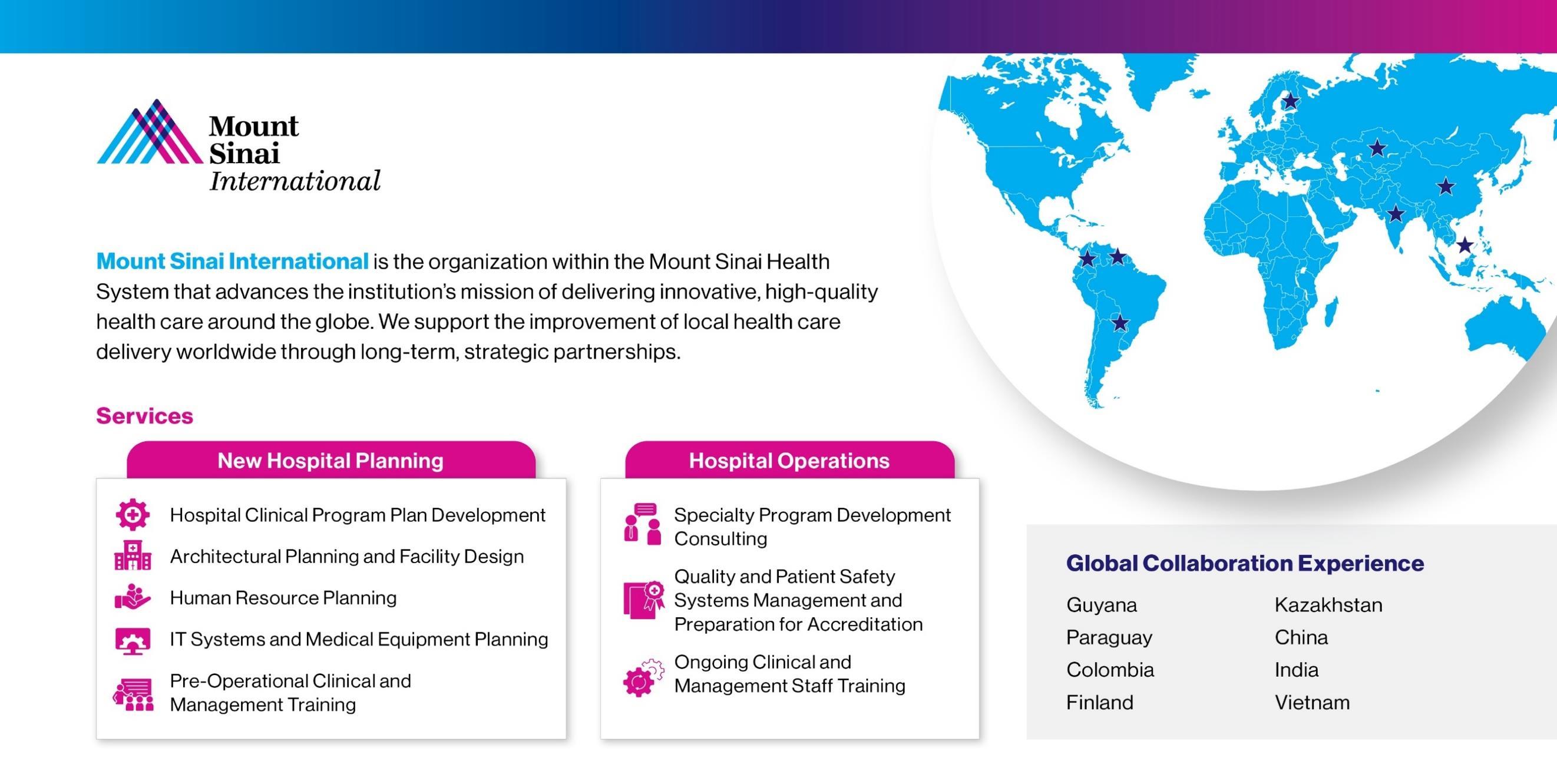 Mount Sinai International

Mount Sinai International is the organization within the Mount Sinai Health System that advances the institution's mission of delivering innovative, high-quality health care around the globe. We support the improvement of local health care delivery worldwide through long-term, strategic partnerships.

Services

New Hospital Planning

Hospital Clinical Program Plan Development
Architectural Planning and Facility Design
Human Resource Planning
IT Systems and Medical Equipment Planning
Pre-Operational Clinical and Management Training

Hospital Operations

Specialty Program Development Consulting
Quality and Patient Safety Systems Management and Preparation for Accreditation
Ongoing Clinical and Management Staff Training

Global Collaboration Experience

Guyana
Paraguay
Colombia
Finland

Kazakhstan
China
India
Vietnam